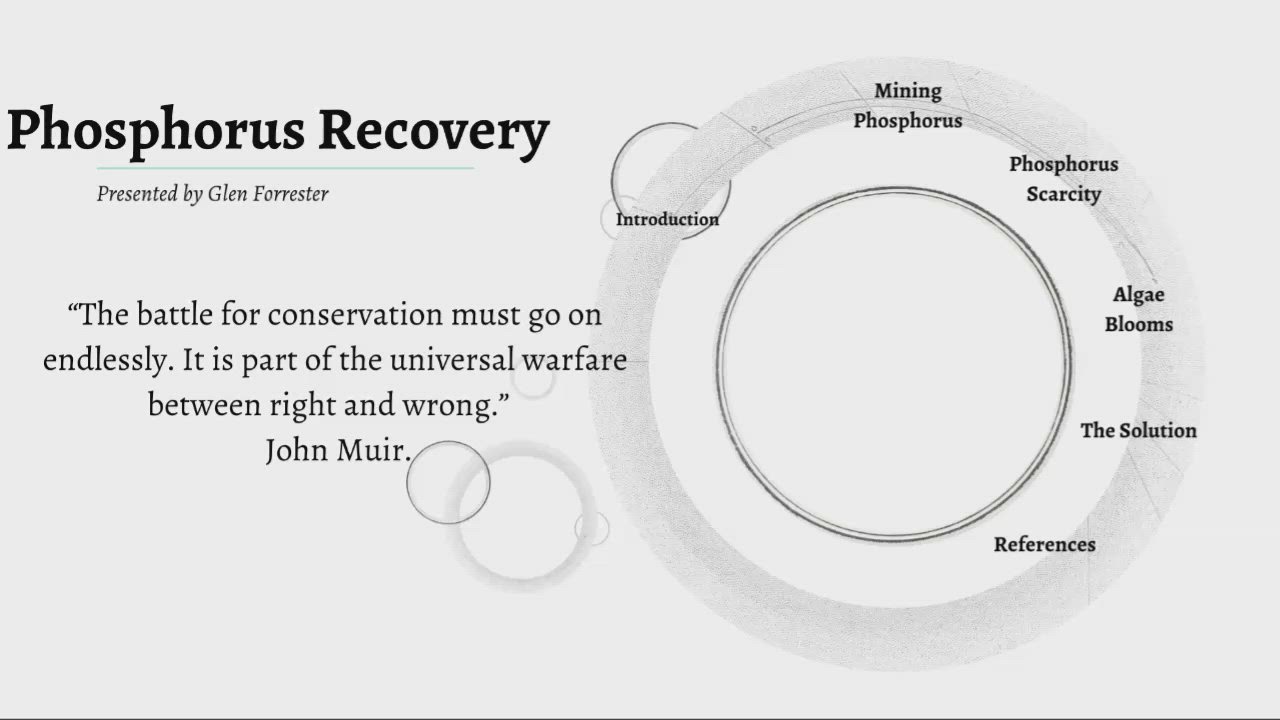 Phosphorus Recovery

Presented by Glen Forrester

“The battle for conservation must go on endlessly. It is part of the universal warfare between right and wrong.”
John Muir.

Introduction

Mining Phosphorus

Phosphorus Scarcity

Algae Blooms

The Solution

References